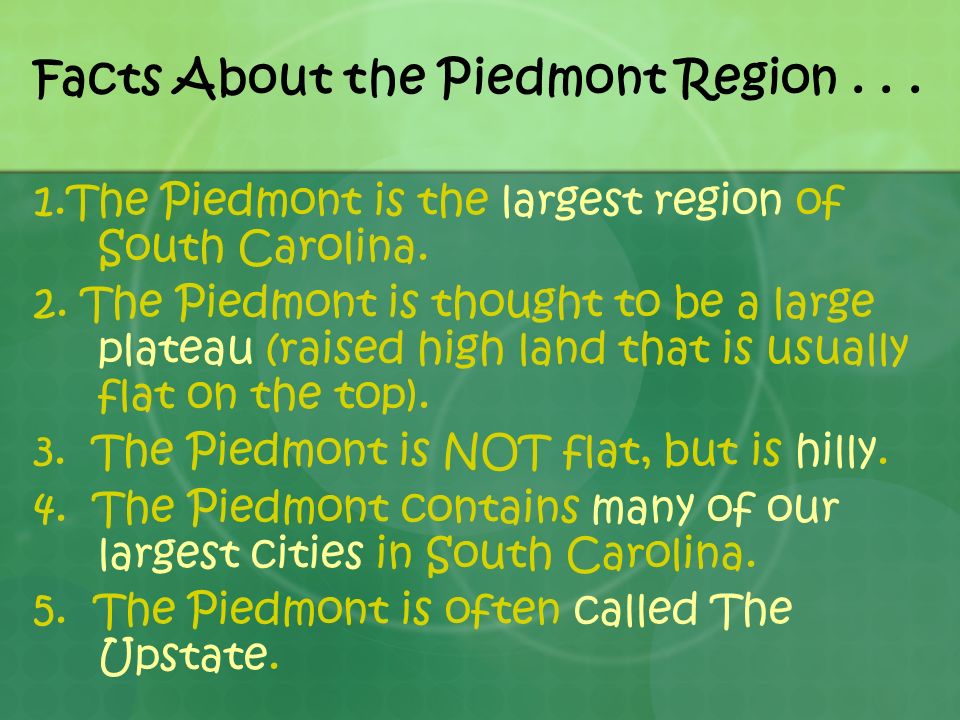 Facts About the Piedmont Region . . .

1.The Piedmont is the largest region of South Carolina.

2. The Piedmont is thought to be a large plateau (raised high land that is usually flat on the top).

3. The Piedmont is NOT flat, but is hilly.

4. The Piedmont contains many of our largest cities in South Carolina.

5. The Piedmont is often called The Upstate.